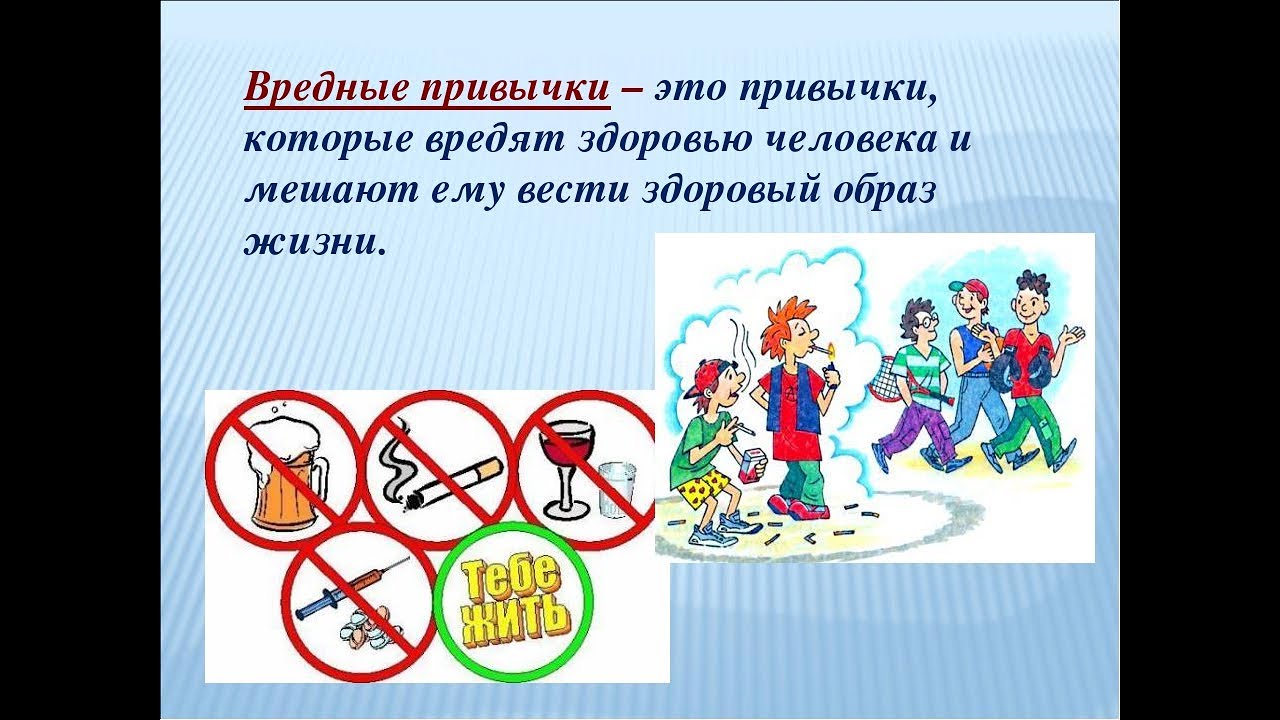 Вредные привычки – это привычки, которые вредят здоровью человека и мешают ему вести здоровый образ жизни.

Тебе ЖИТЬ